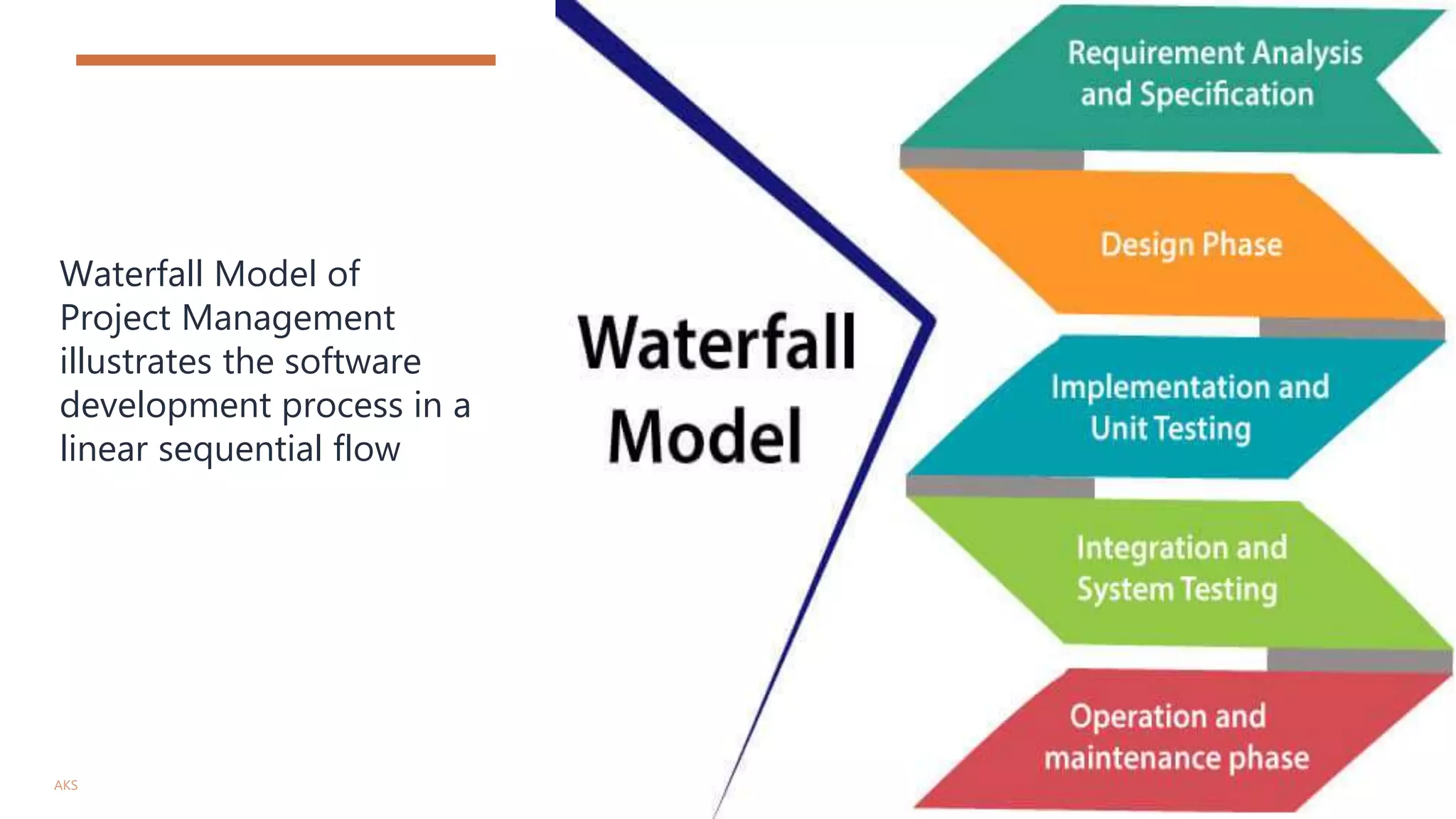 Waterfall Model of Project Management illustrates the software development process in a linear sequential flow

Waterfall Model

Requirement Analysis and Specification

Design Phase

Implementation and Unit Testing

Integration and System Testing

Operation and maintenance phase

AKS